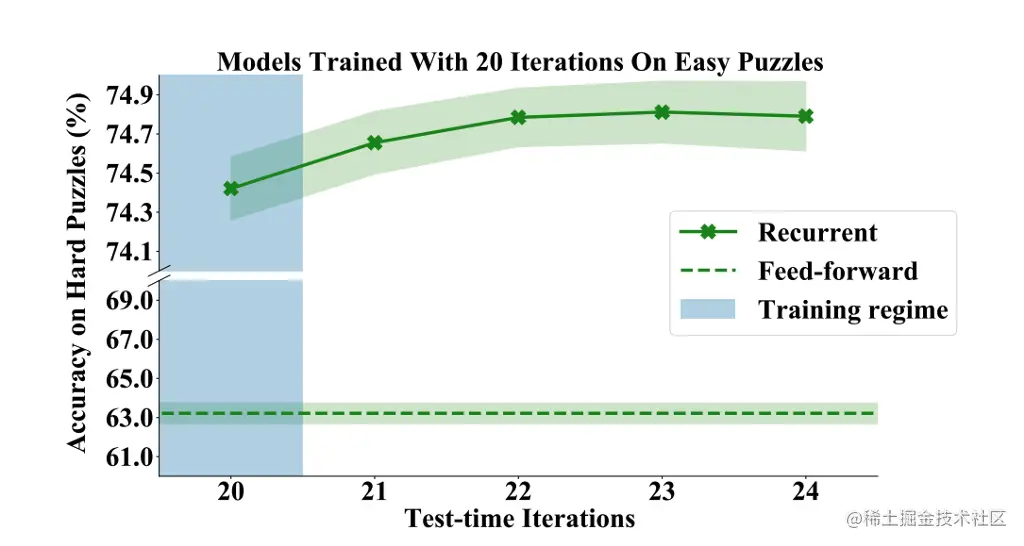 Models Trained With 20 Iterations On Easy Puzzles

Accuracy on Hard Puzzles (%)

74.9
74.7
74.5
74.3
74.1
69.0
67.0
65.0
63.0
61.0

Recurrent
Feed-forward
Training regime

20
21
22
23
24

Test-time Iterations

@稀土掘金技术社区